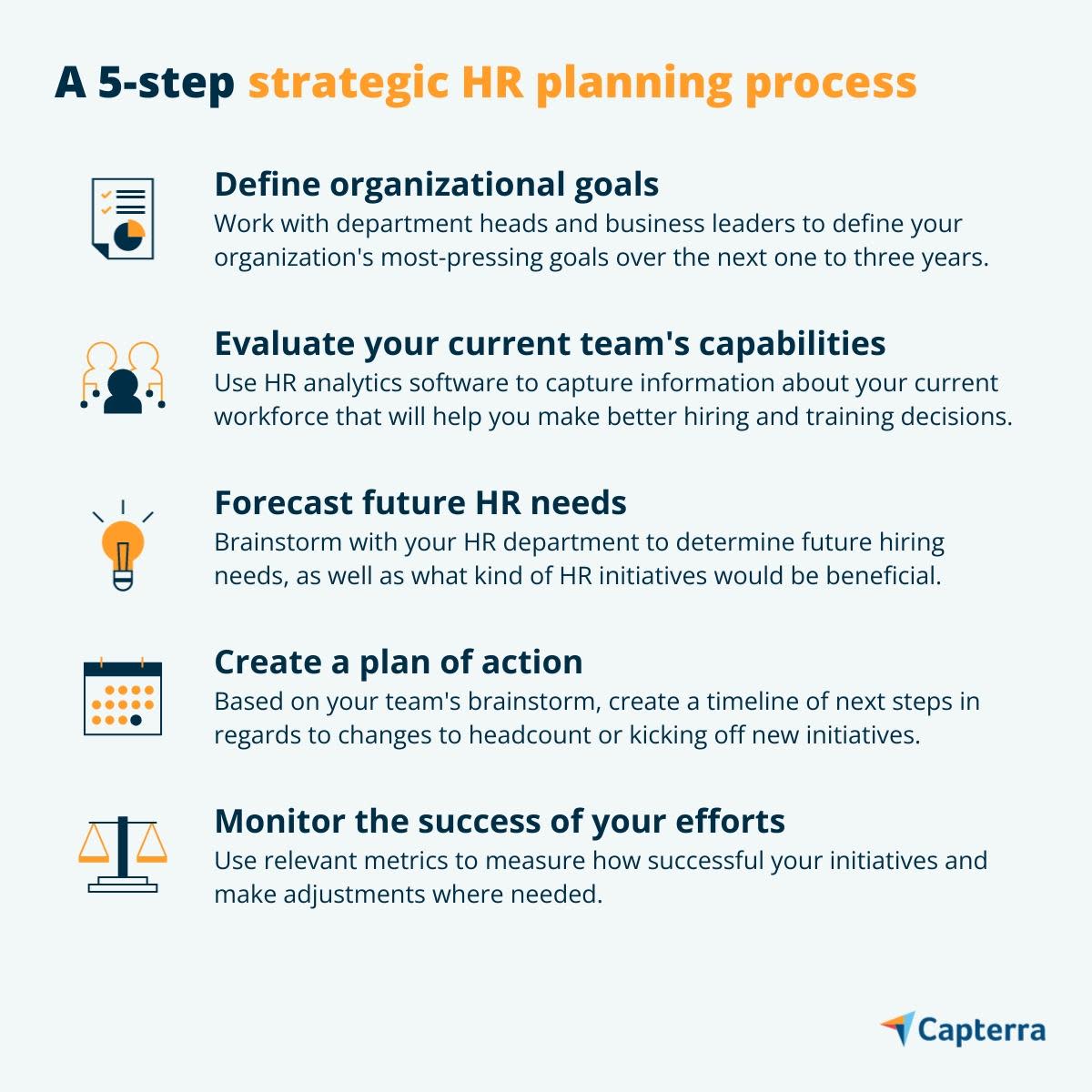 A 5-step strategic HR planning process

Define organizational goals
Work with department heads and business leaders to define your organization's most-pressing goals over the next one to three years.

Evaluate your current team's capabilities
Use HR analytics software to capture information about your current workforce that will help you make better hiring and training decisions.

Forecast future HR needs
Brainstorm with your HR department to determine future hiring needs, as well as what kind of HR initiatives would be beneficial.

Create a plan of action
Based on your team's brainstorm, create a timeline of next steps in regards to changes to headcount or kicking off new initiatives.

Monitor the success of your efforts
Use relevant metrics to measure how successful your initiatives and make adjustments where needed.

Capterra